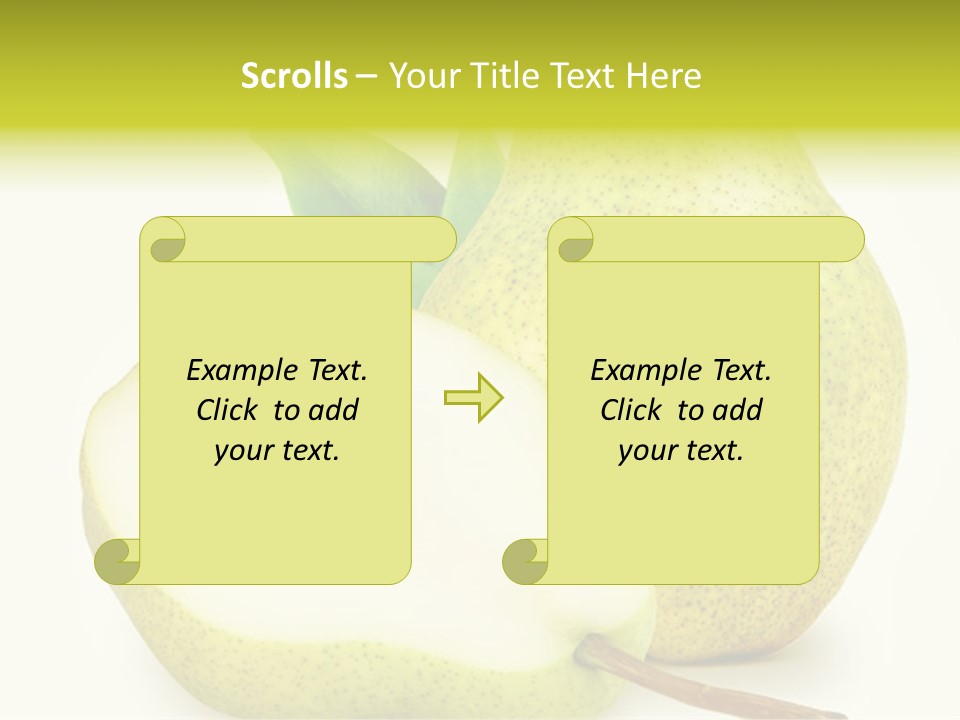 Scrolls – Your Title Text Here

Example Text. Click to add your text.

Example Text. Click to add your text.